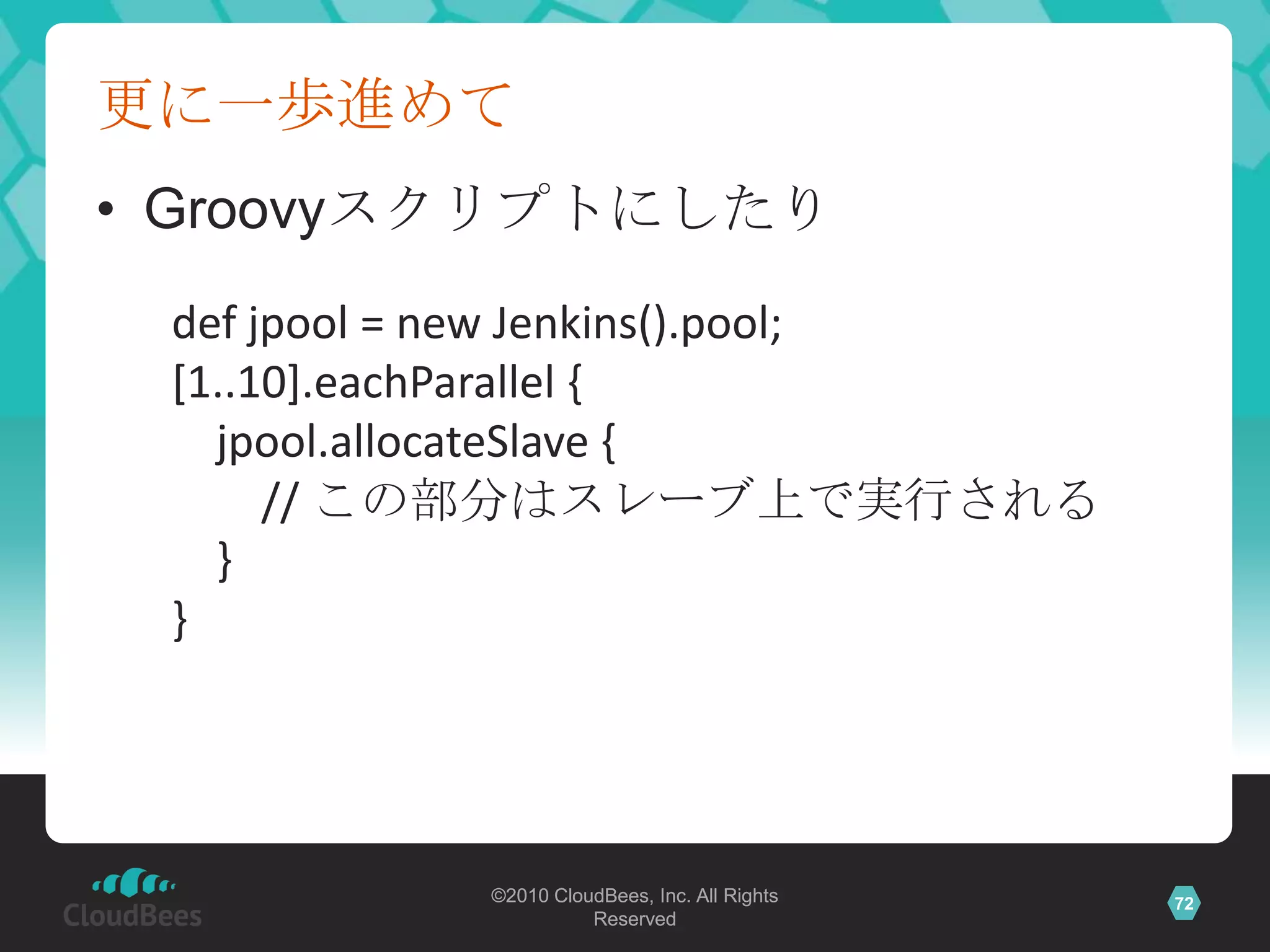 更に一歩進めて

• Groovyスクリプトにしたり

def jpool = new Jenkins().pool;
[1..10].eachParallel {
  jpool.allocateSlave {
    // この部分はスレーブ上で実行される
  }
}

CloudBees

©2010 CloudBees, Inc. All Rights Reserved

72